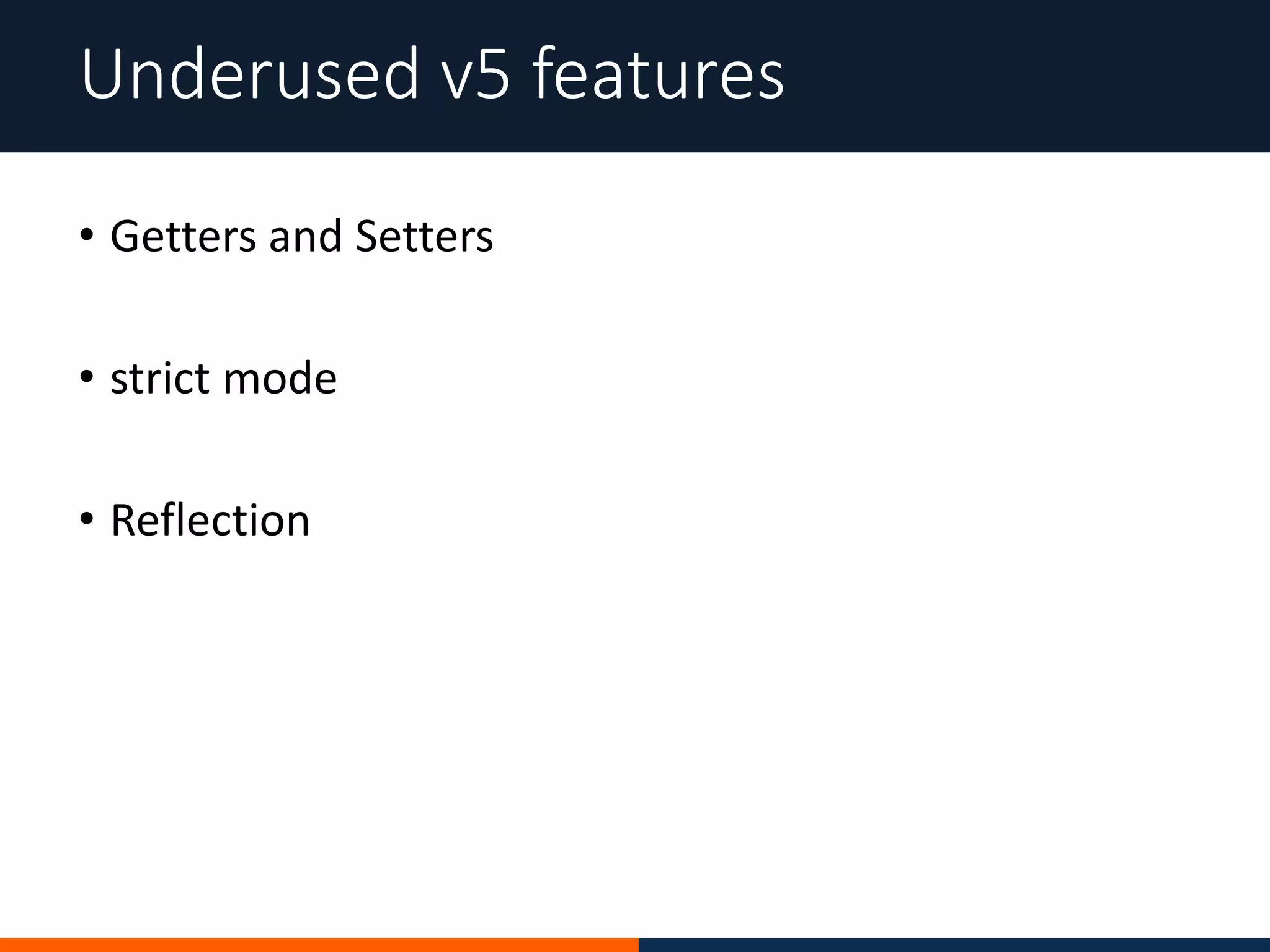 Underused v5 features

• Getters and Setters

• strict mode

• Reflection